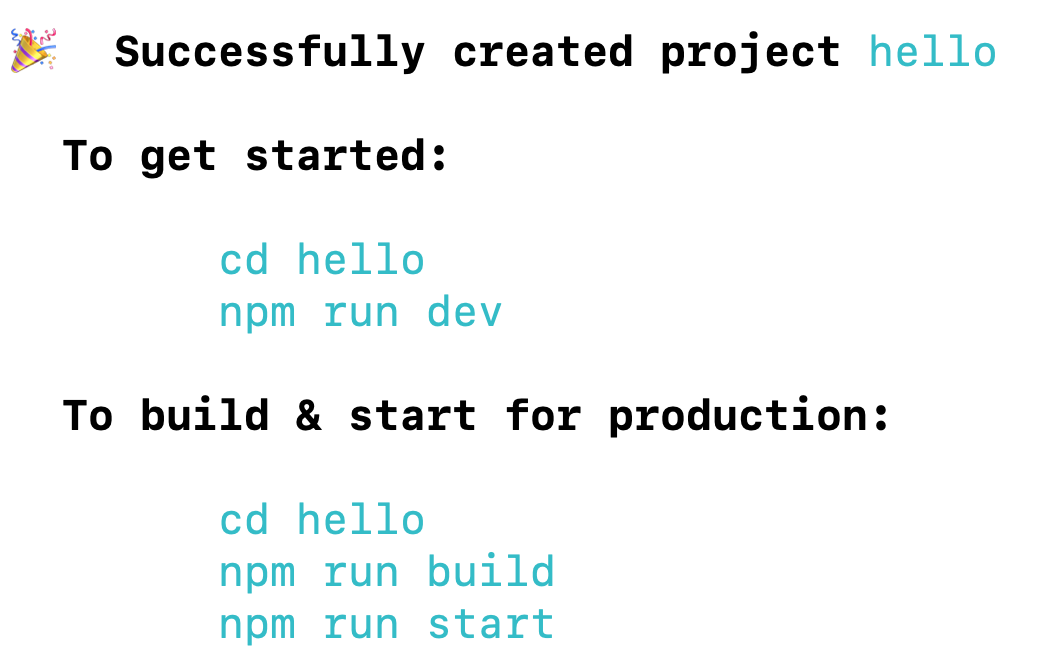 🎉 Successfully created project hello

To get started:

cd hello
npm run dev

To build & start for production:

cd hello
npm run build
npm run start